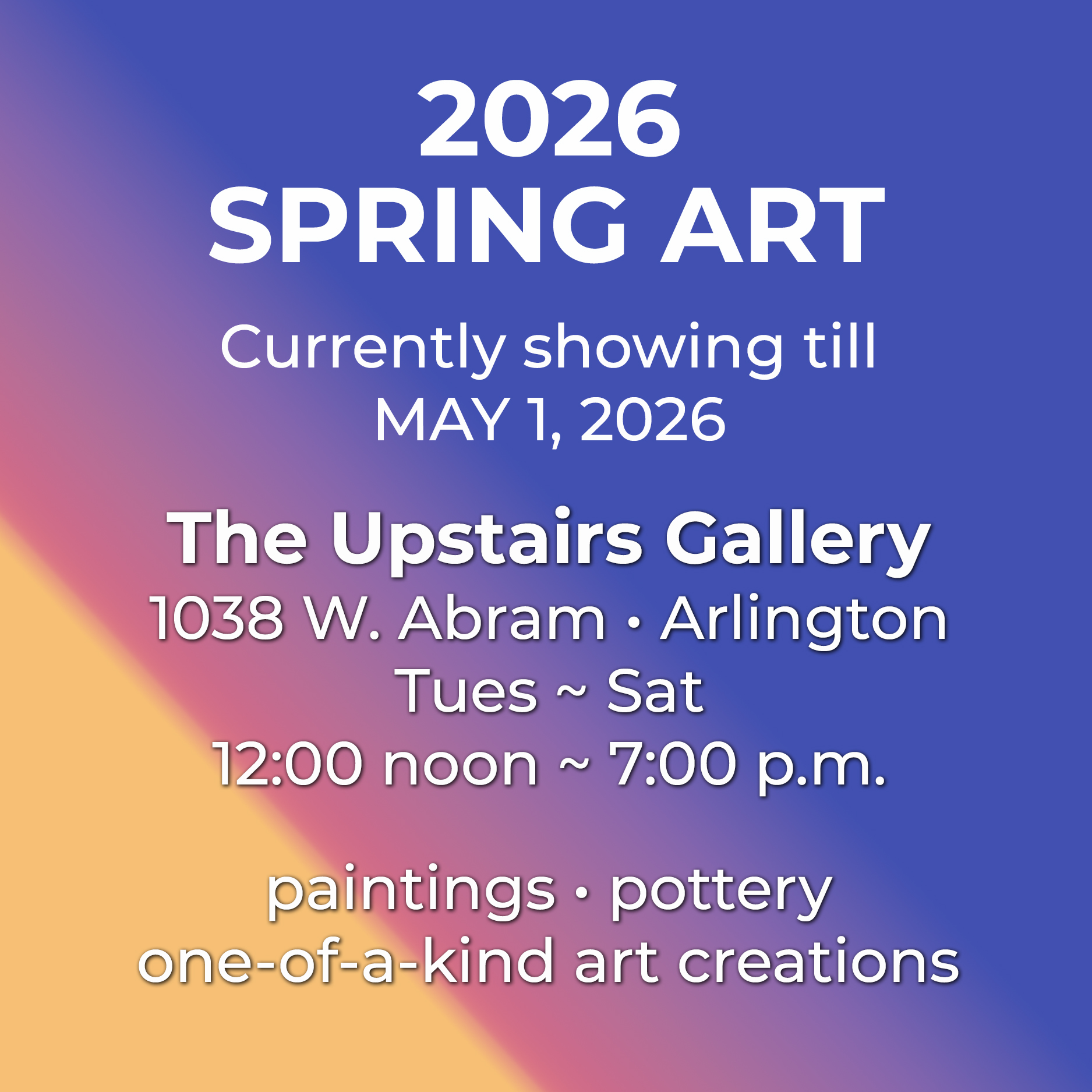 2026
SPRING ART

Currently showing till
MAY 1, 2026

The Upstairs Gallery
1038 W. Abram • Arlington
Tues ~ Sat
12:00 noon ~ 7:00 p.m.

paintings • pottery
one-of-a-kind art creations